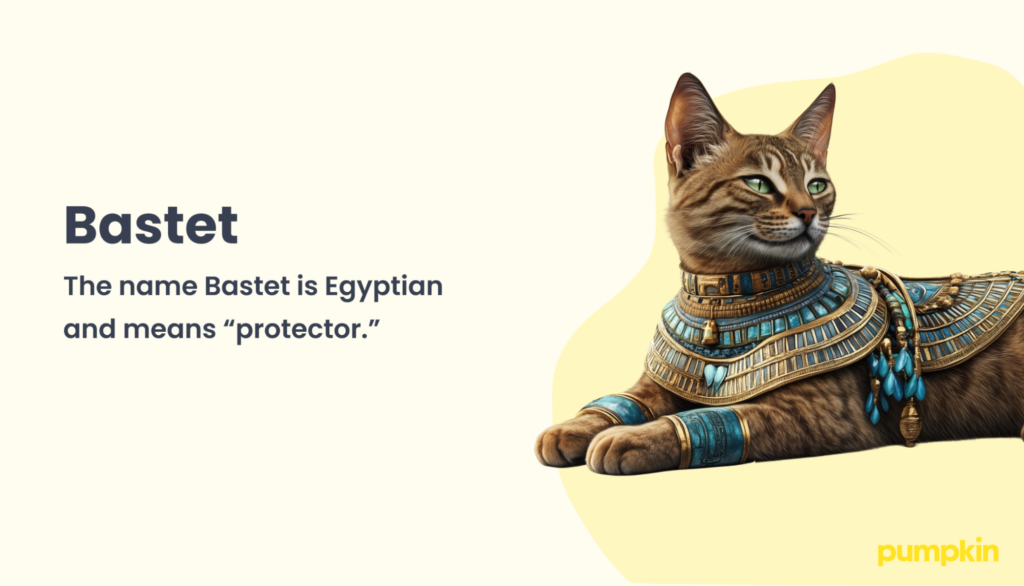 Bastet

The name Bastet is Egyptian and means “protector.”

pumpkin